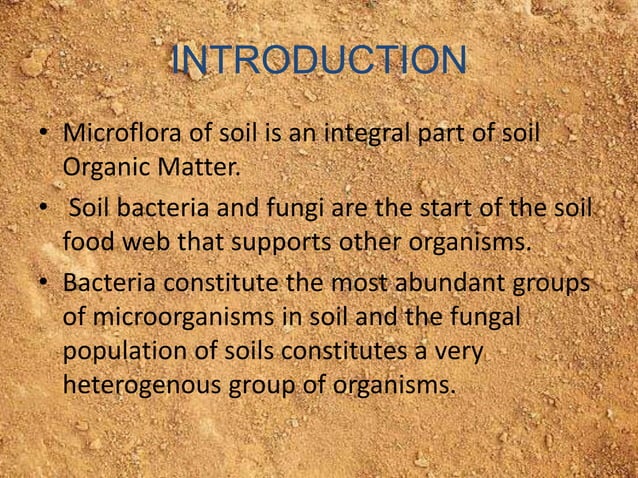 INTRODUCTION

• Microflora of soil is an integral part of soil Organic Matter.

• Soil bacteria and fungi are the start of the soil food web that supports other organisms.

• Bacteria constitute the most abundant groups of microorganisms in soil and the fungal population of soils constitutes a very heterogenous group of organisms.